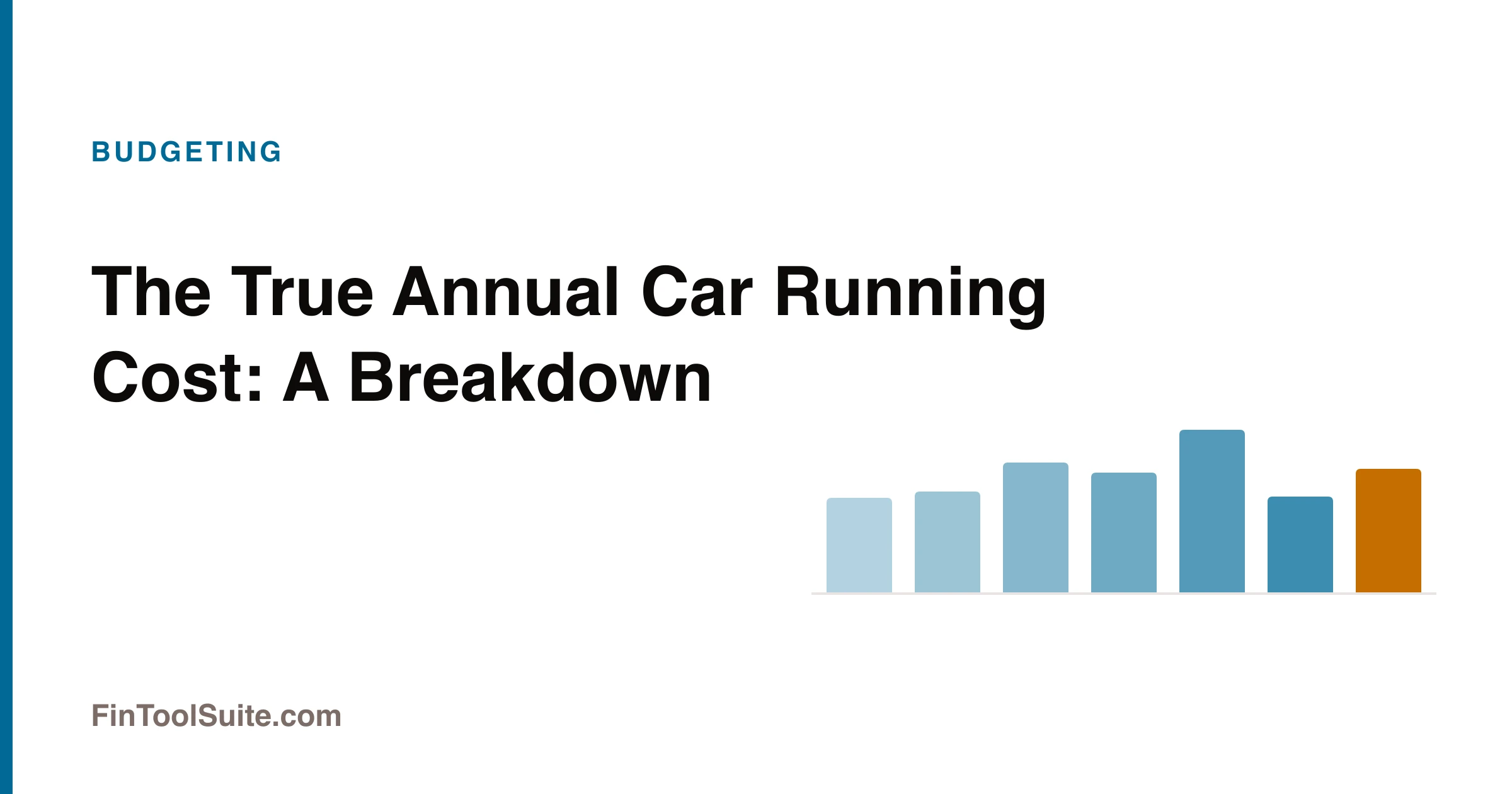 BUDGETING

The True Annual Car Running Cost: A Breakdown

FinToolSuite.com